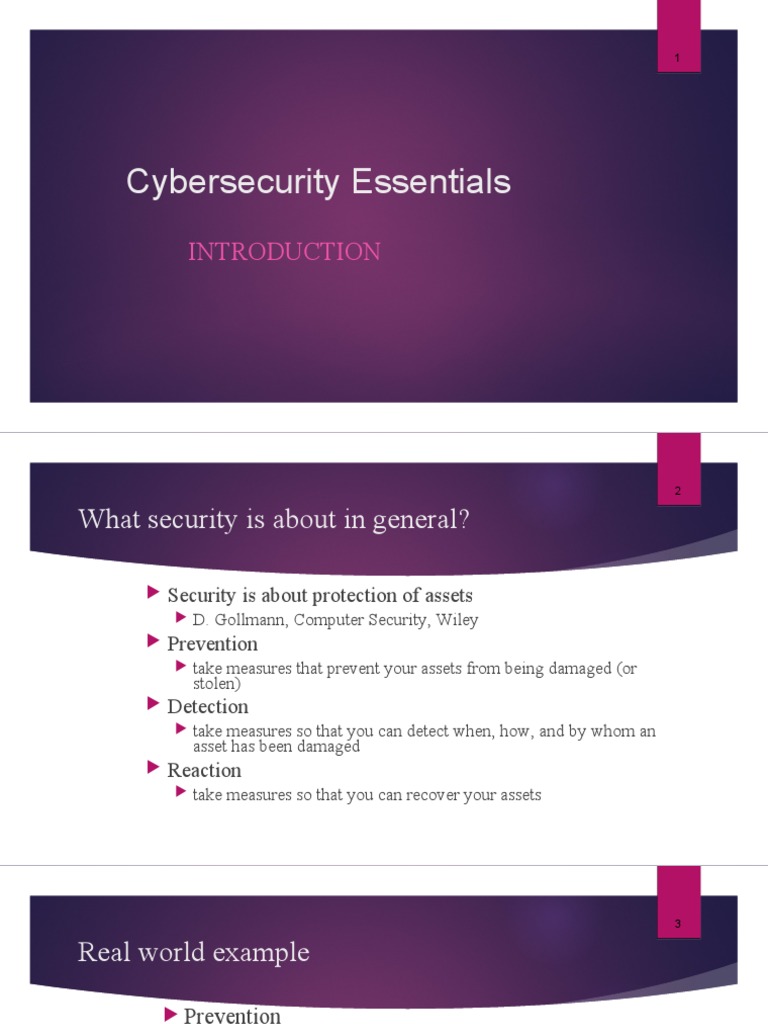 1

Cybersecurity Essentials

INTRODUCTION

2

What security is about in general?

Security is about protection of assets
D. Gollmann, Computer Security, Wiley
Prevention
take measures that prevent your assets from being damaged (or stolen)
Detection
take measures so that you can detect when, how, and by whom an asset has been damaged
Reaction
take measures so that you can recover your assets

3

Real world example

Prevention